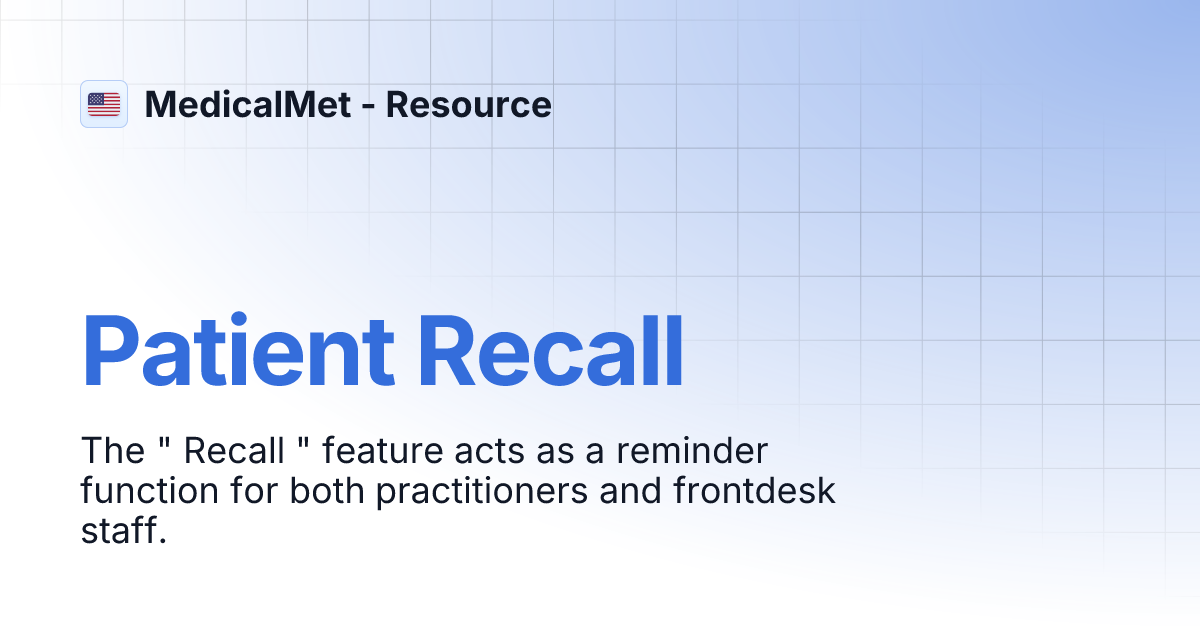 MedicalMet - Resource

Patient Recall

The " Recall " feature acts as a reminder function for both practitioners and frontdesk staff.